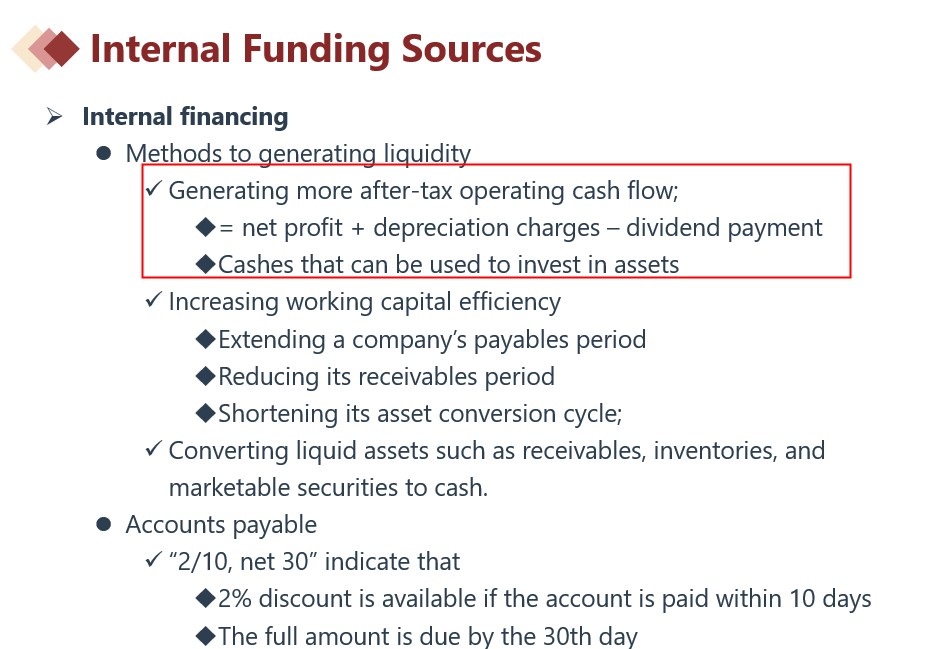 Internal Funding Sources

➢ Internal financing

● Methods to generating liquidity

✓ Generating more after-tax operating cash flow;

◆= net profit + depreciation charges – dividend payment

◆Cashes that can be used to invest in assets

✓ Increasing working capital efficiency

◆Extending a company's payables period

◆Reducing its receivables period

◆Shortening its asset conversion cycle;

✓ Converting liquid assets such as receivables, inventories, and marketable securities to cash.

● Accounts payable

✓ "2/10, net 30" indicate that

◆2% discount is available if the account is paid within 10 days

◆The full amount is due by the 30th day